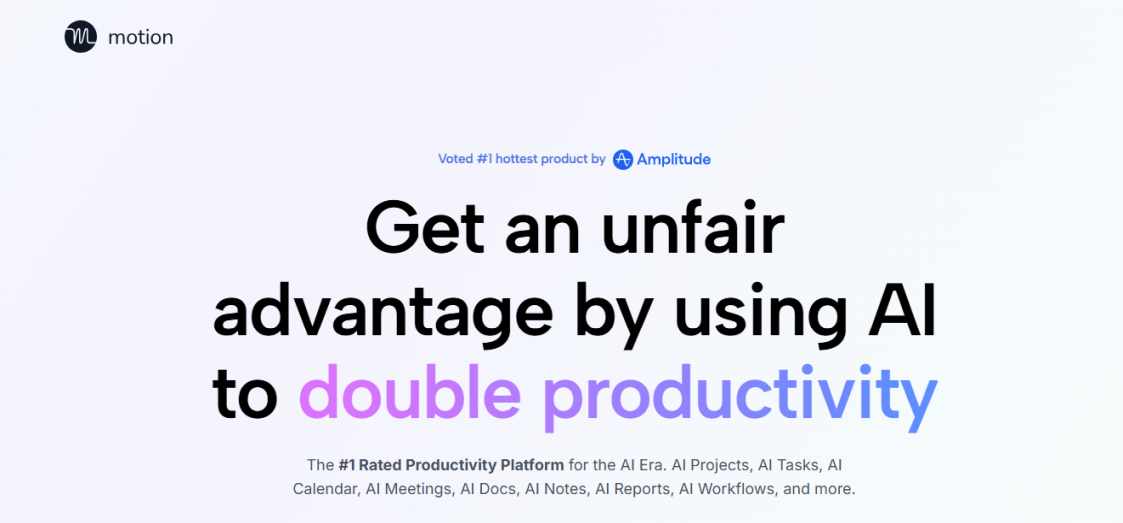 motion

Voted #1 hottest product by Amplitude

Get an unfair advantage by using AI to double productivity

The #1 Rated Productivity Platform for the AI Era. AI Projects, AI Tasks, AI Calendar, AI Meetings, AI Docs, AI Notes, AI Reports, AI Workflows, and more.